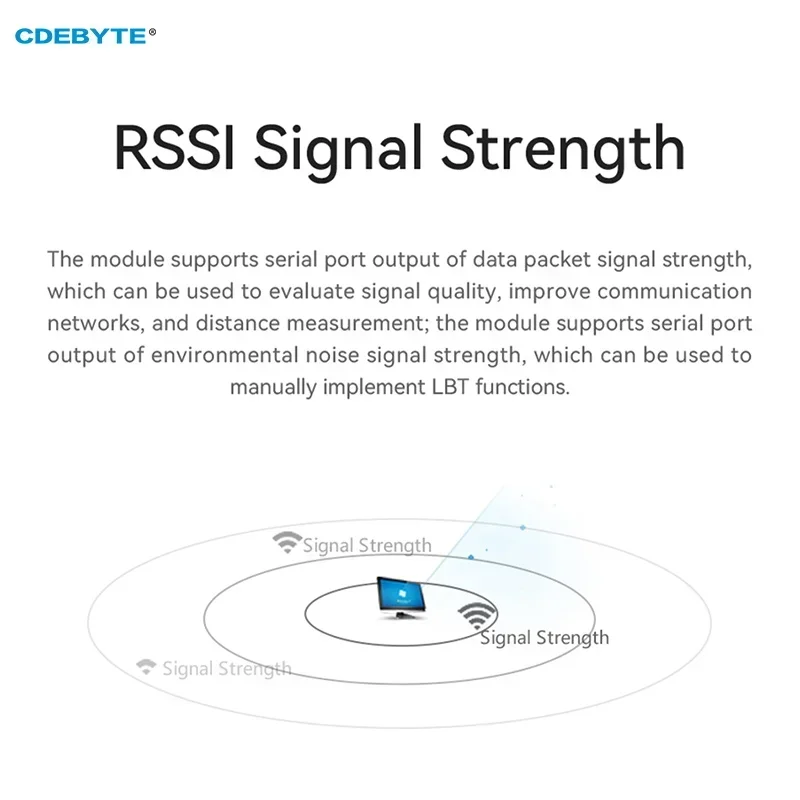 CDEBYTE®

RSSI Signal Strength

The module supports serial port output of data packet signal strength, which can be used to evaluate signal quality, improve communication networks, and distance measurement; the module supports serial port output of environmental noise signal strength, which can be used to manually implement LBT functions.

Signal Strength

Signal Strength

Signal Strength